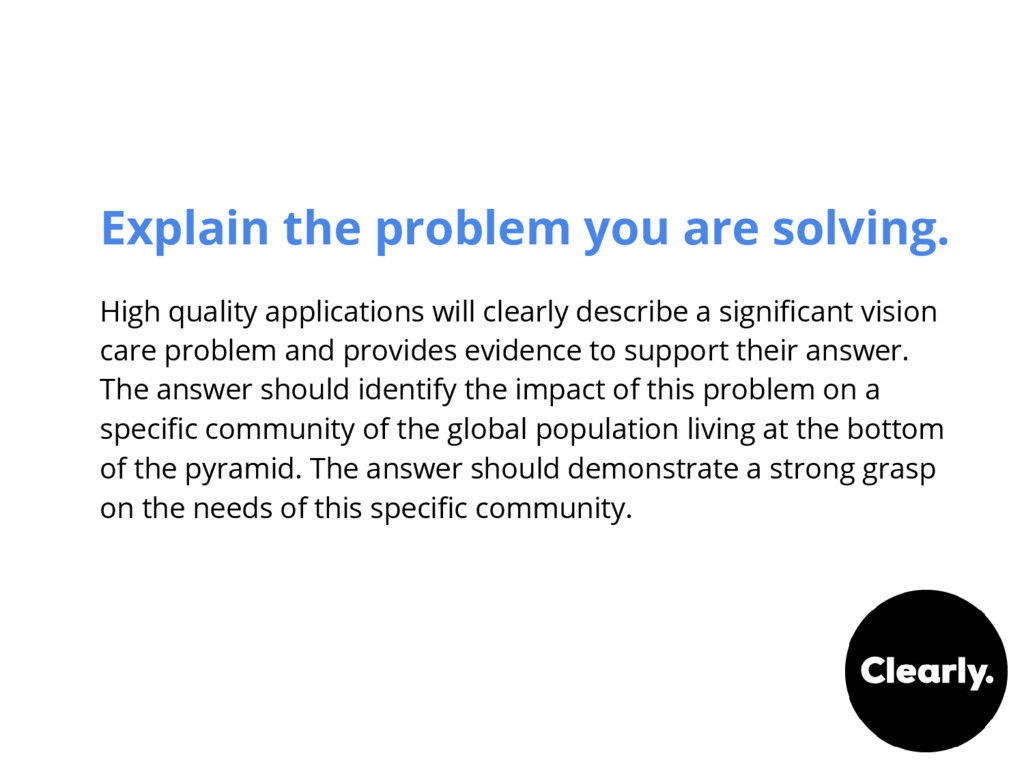 Explain the problem you are solving.

High quality applications will clearly describe a significant vision care problem and provides evidence to support their answer. The answer should identify the impact of this problem on a specific community of the global population living at the bottom of the pyramid. The answer should demonstrate a strong grasp on the needs of this specific community.

Clearly.